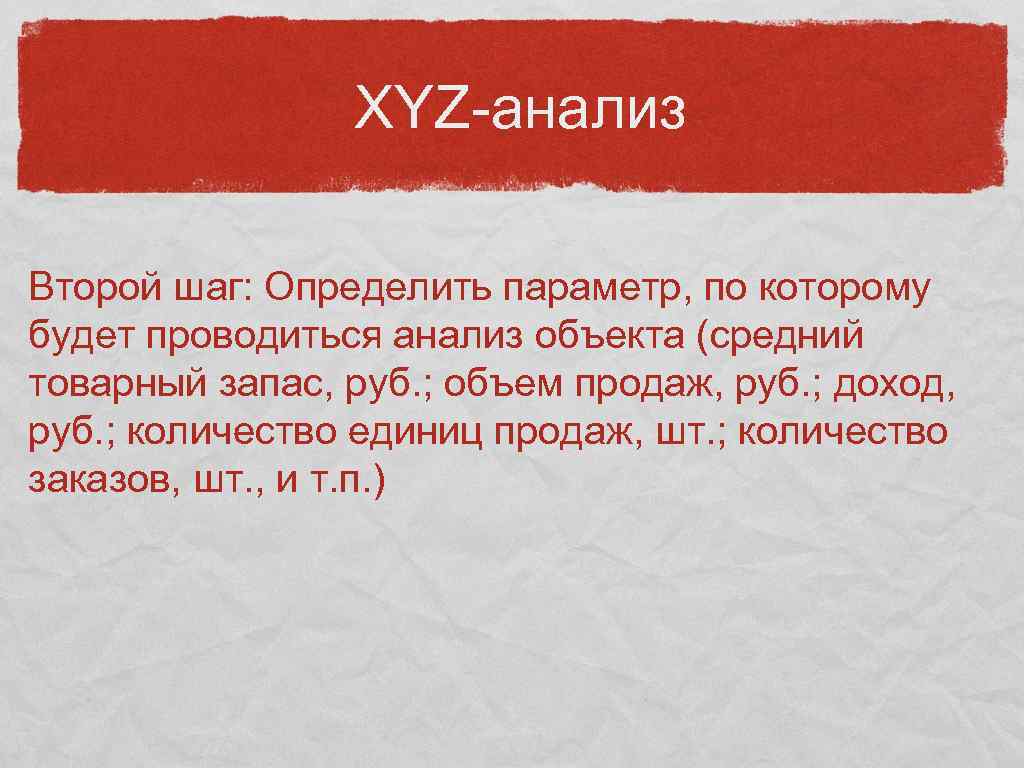 XYZ-анализ

Второй шаг: Определить параметр, по которому будет проводиться анализ объекта (средний товарный запас, руб.; объем продаж, руб.; доход, руб.; количество единиц продаж, шт.; количество заказов, шт., и т.п.)